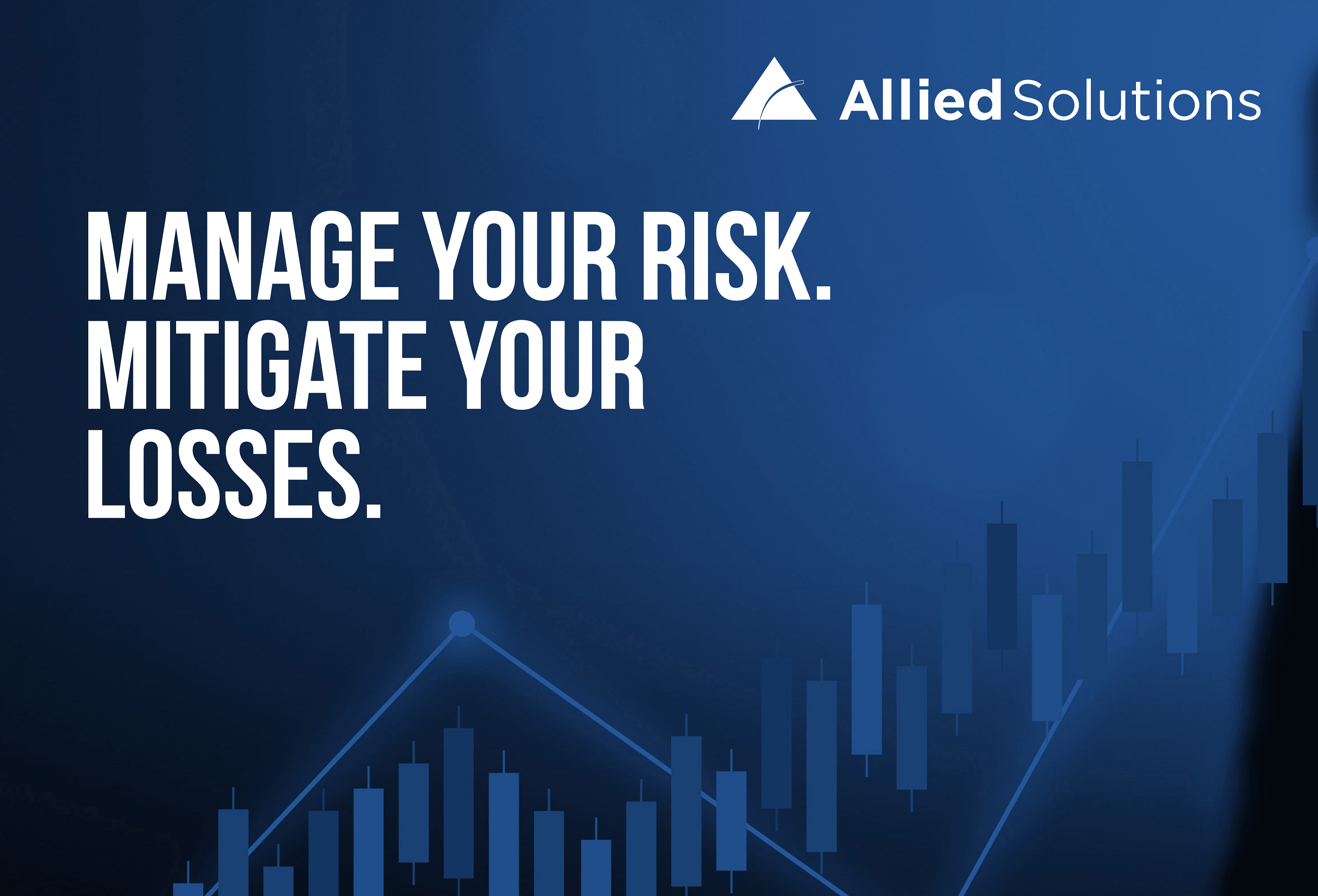 Allied Solutions

MANAGE YOUR RISK. MITIGATE YOUR LOSSES.